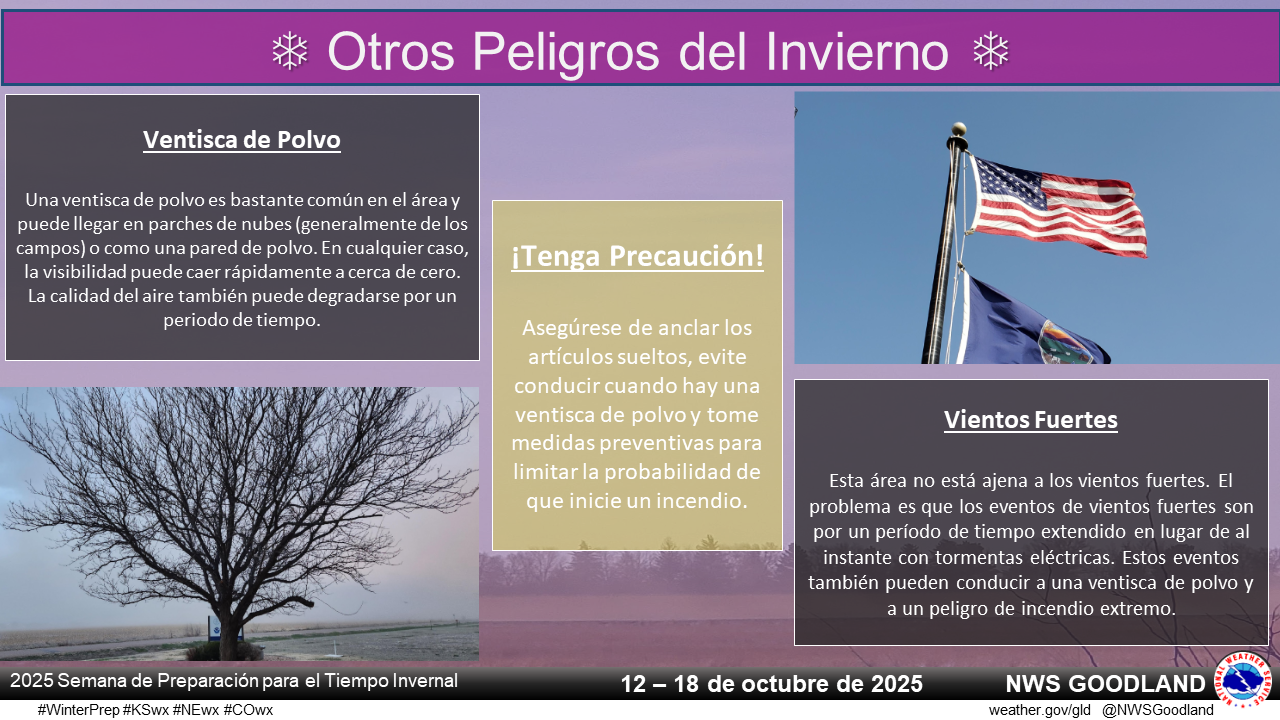 ❄ Otros Peligros del Invierno ❄

Ventisca de Polvo

Una ventisca de polvo es bastante común en el área y puede llegar en parches de nubes (generalmente de los campos) o como una pared de polvo. En cualquier caso, la visibilidad puede caer rápidamente a cerca de cero. La calidad del aire también puede degradarse por un periodo de tiempo.

¡Tenga Precaución!

Asegúrese de anclar los artículos sueltos, evite conducir cuando hay una ventisca de polvo y tome medidas preventivas para limitar la probabilidad de que inicie un incendio.

Vientos Fuertes

Esta área no está ajena a los vientos fuertes. El problema es que los eventos de vientos fuertes son por un período de tiempo extendido en lugar de al instante con tormentas eléctricas. Estos eventos también pueden conducir a una ventisca de polvo y a un peligro de incendio extremo.

2025 Semana de Preparación para el Tiempo Invernal

12 – 18 de octubre de 2025

NWS GOODLAND

NATIONAL WEATHER SERVICE

#WinterPrep #KSwx #NEwx #COwx

weather.gov/gld @NWSGoodland